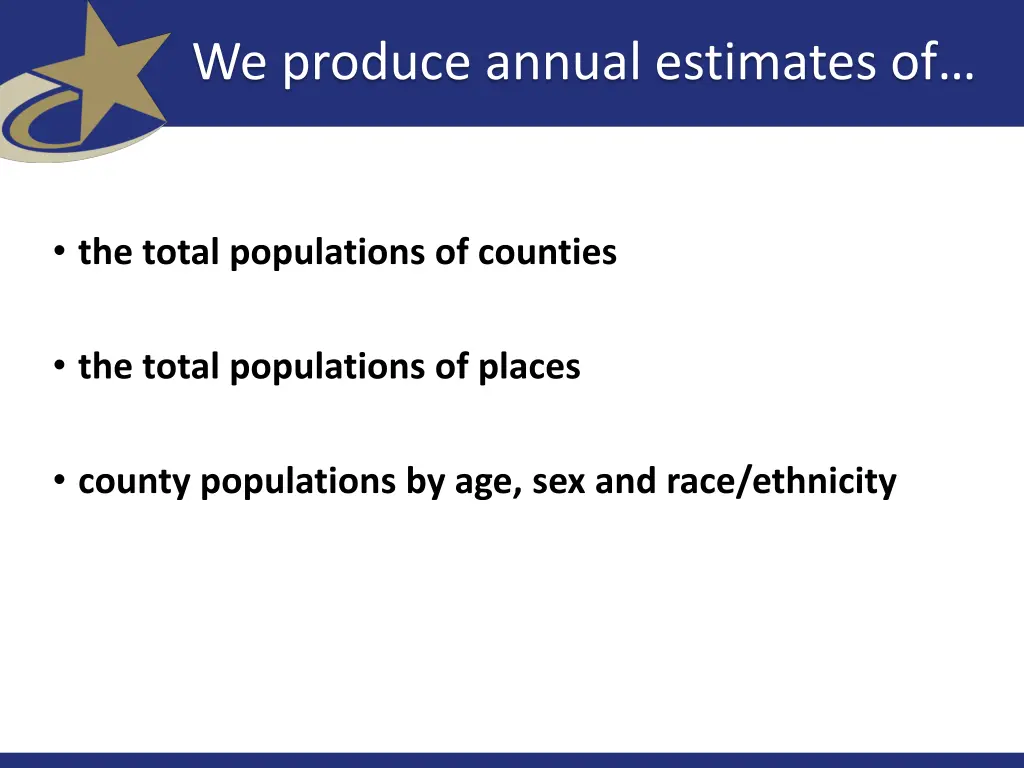 We produce annual estimates of…

• the total populations of counties

• the total populations of places

• county populations by age, sex and race/ethnicity